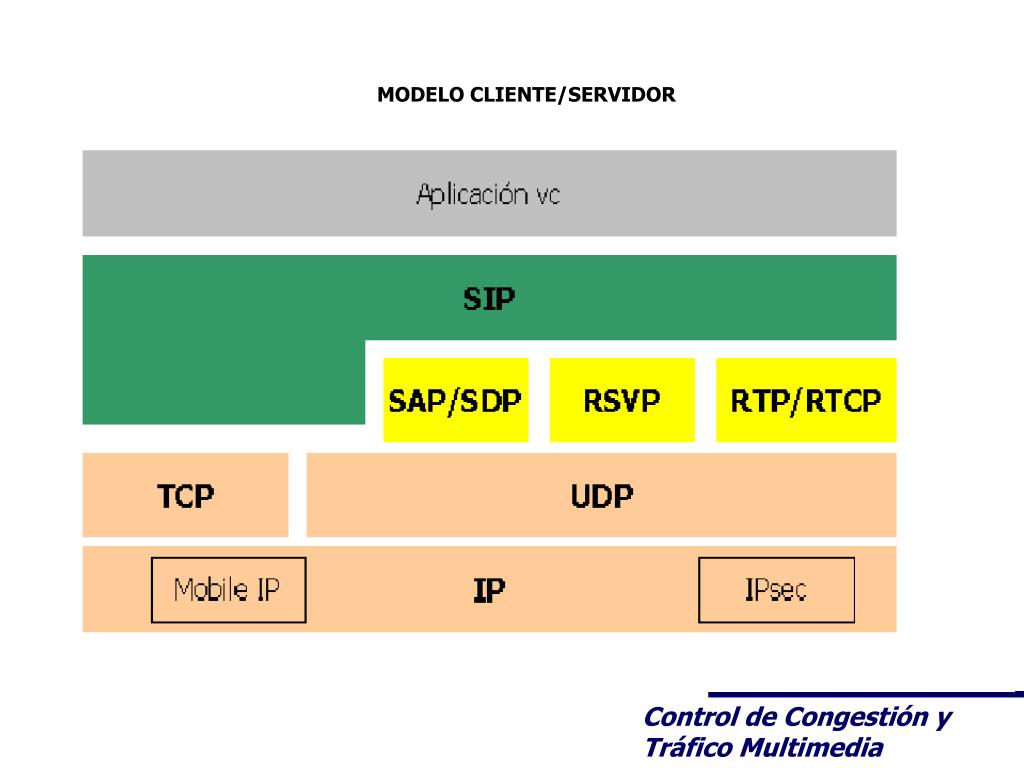 MODELO CLIENTE/SERVIDOR

Aplicación vc

SIP

SAP/SDP

RSVP

RTP/RTCP

TCP

UDP

Mobile IP

IP

IPsec

Control de Congestión y Tráfico Multimedia